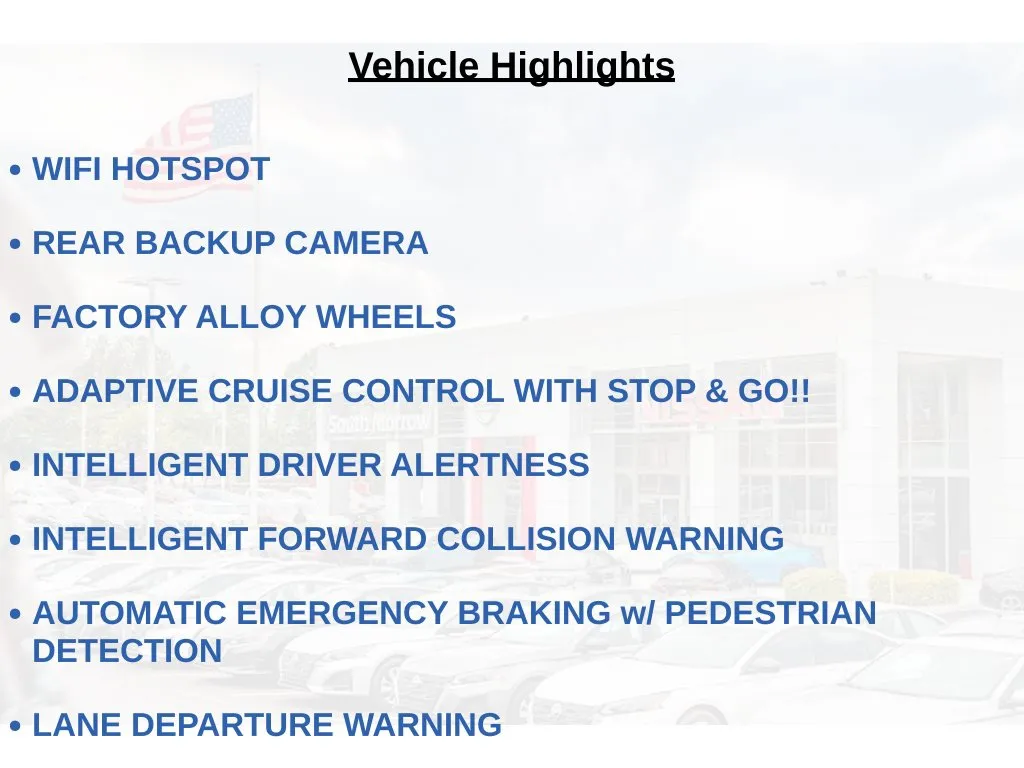 Vehicle Highlights

• WIFI HOTSPOT

• REAR BACKUP CAMERA

• FACTORY ALLOY WHEELS

• ADAPTIVE CRUISE CONTROL WITH STOP & GO!!

• INTELLIGENT DRIVER ALERTNESS

• INTELLIGENT FORWARD COLLISION WARNING

• AUTOMATIC EMERGENCY BRAKING w/ PEDESTRIAN DETECTION

• LANE DEPARTURE WARNING